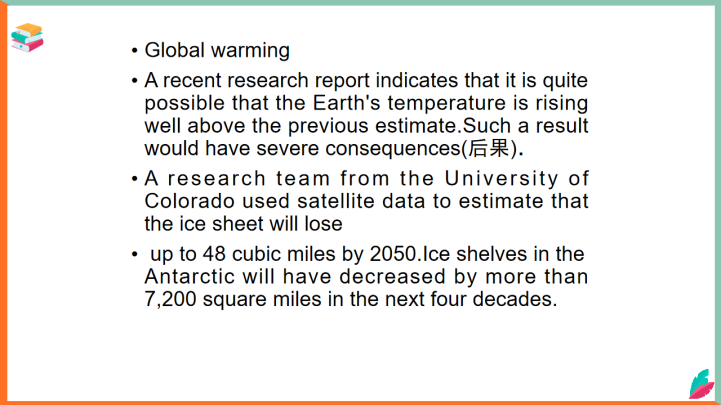 • Global warming

• A recent research report indicates that it is quite possible that the Earth's temperature is rising well above the previous estimate.Such a result would have severe consequences(后果).

• A research team from the University of Colorado used satellite data to estimate that the ice sheet will lose

• up to 48 cubic miles by 2050.Ice shelves in the Antarctic will have decreased by more than 7,200 square miles in the next four decades.